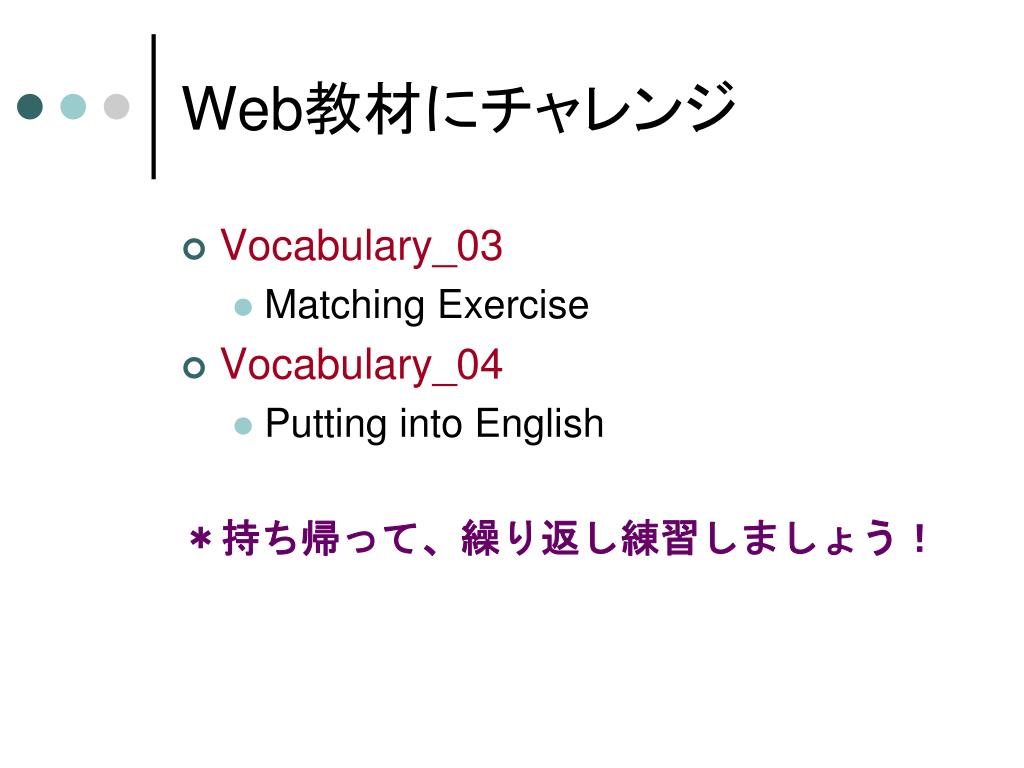 Web教材にチャレンジ

Vocabulary_03
Matching Exercise
Vocabulary_04
Putting into English

＊持ち帰って、繰り返し練習しましょう！